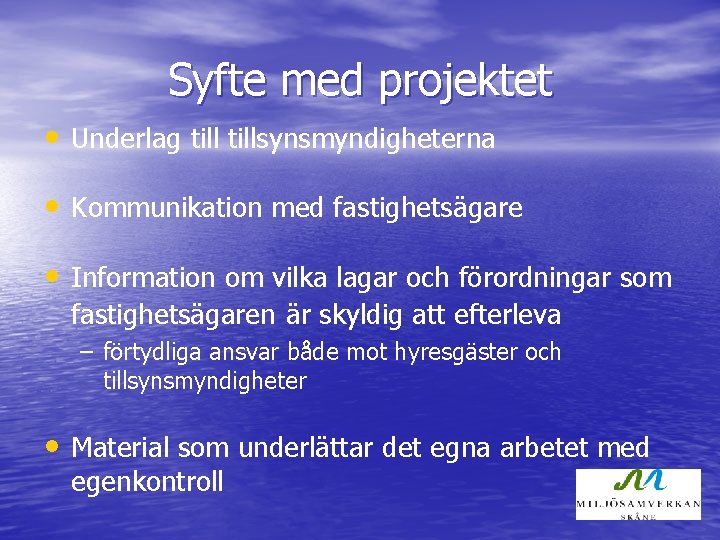 Syfte med projektet

• Underlag till tillsynsmyndigheterna

• Kommunikation med fastighetsägare

• Information om vilka lagar och förordningar som fastighetsägaren är skyldig att efterleva
  – förtydliga ansvar både mot hyresgäster och tillsynsmyndigheter

• Material som underlättar det egna arbetet med egenkontroll

MILJÖSAMVERKAN
SKÅNE